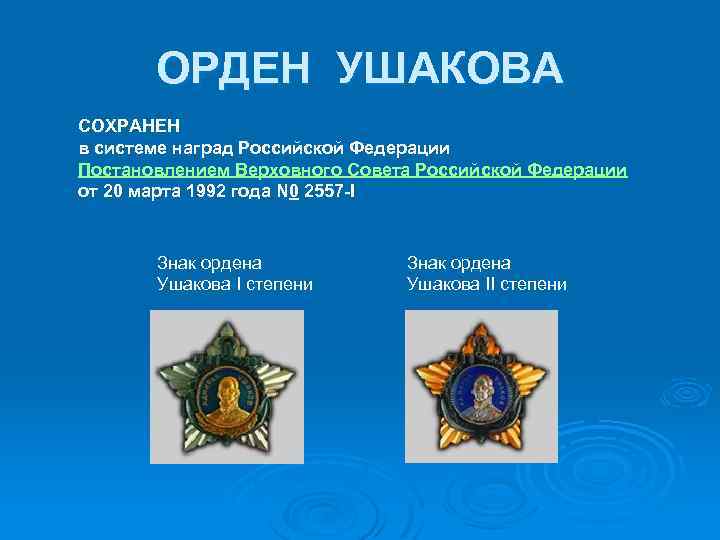 ОРДЕН УШАКОВА

СОХРАНЕН
в системе наград Российской Федерации
Постановлением Верховного Совета Российской Федерации
от 20 марта 1992 года N0 2557-I

Знак ордена
Ушакова I степени

Знак ордена
Ушакова II степени